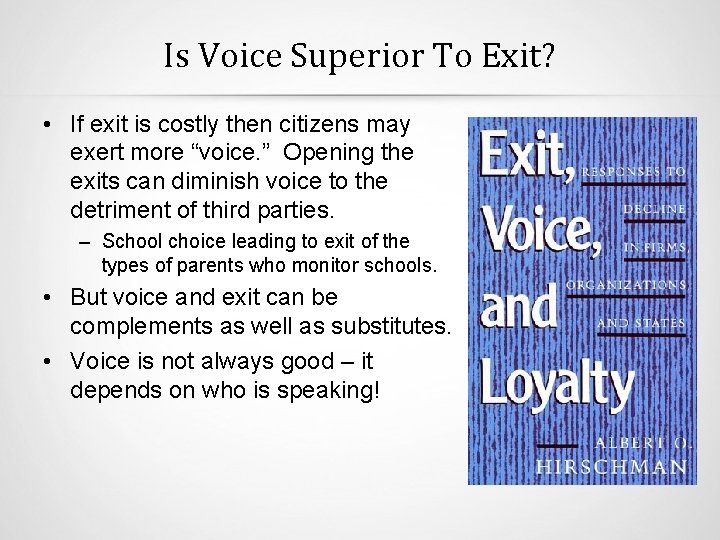 Is Voice Superior To Exit?

• If exit is costly then citizens may exert more “voice.” Opening the exits can diminish voice to the detriment of third parties.

– School choice leading to exit of the types of parents who monitor schools.

• But voice and exit can be complements as well as substitutes.

• Voice is not always good – it depends on who is speaking!

Exit, Voice, and Loyalty

RESPONSES TO DECLINE IN FIRMS, ORGANIZATIONS, AND STATES

ALBERT O. HIRSCHMAN